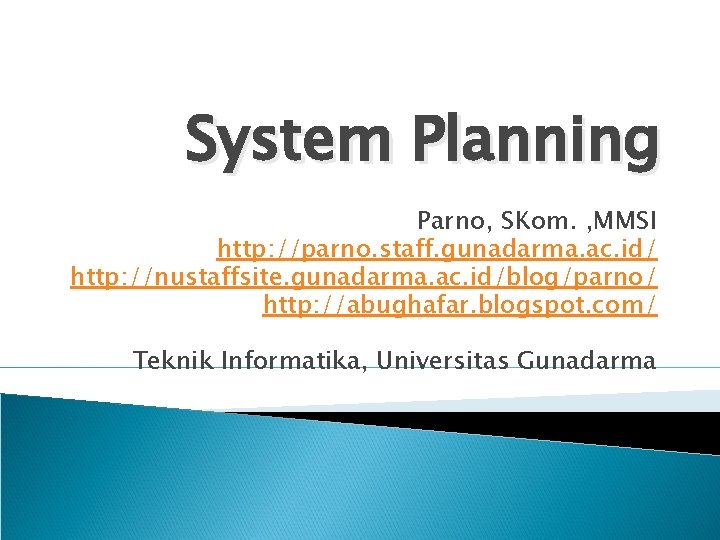 System Planning

Parno, SKom. ,MMSI
http://parno.staff.gunadarma.ac.id/
http://nustaffsite.gunadarma.ac.id/blog/parno/
http://abughafar.blogspot.com/

Teknik Informatika, Universitas Gunadarma